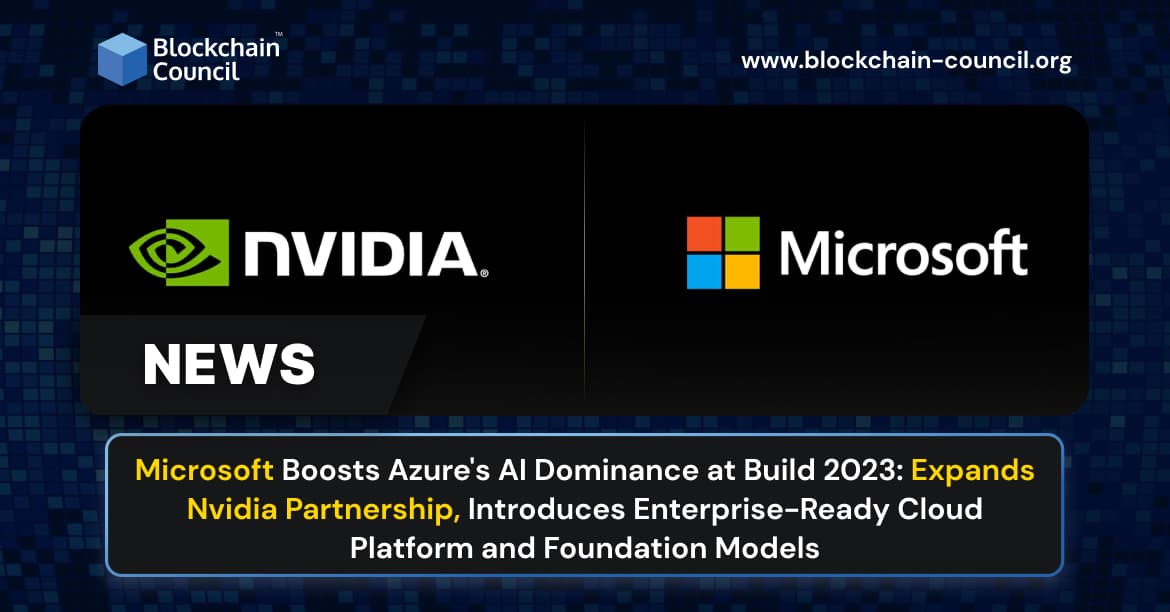 Blockchain Council™

www.blockchain-council.org

NVIDIA®

Microsoft

NEWS

Microsoft Boosts Azure's AI Dominance at Build 2023: Expands Nvidia Partnership, Introduces Enterprise-Ready Cloud Platform and Foundation Models